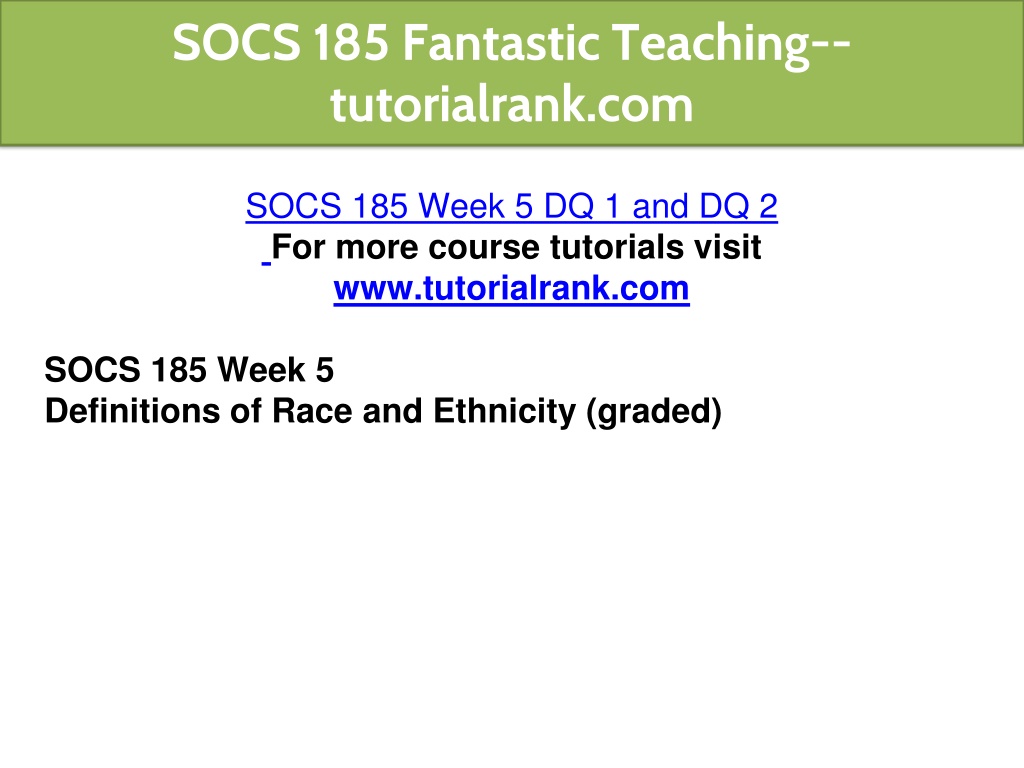 SOCS 185 Fantastic Teaching--tutorialrank.com

SOCS 185 Week 5 DQ 1 and DQ 2
For more course tutorials visit
www.tutorialrank.com

SOCS 185 Week 5
Definitions of Race and Ethnicity (graded)